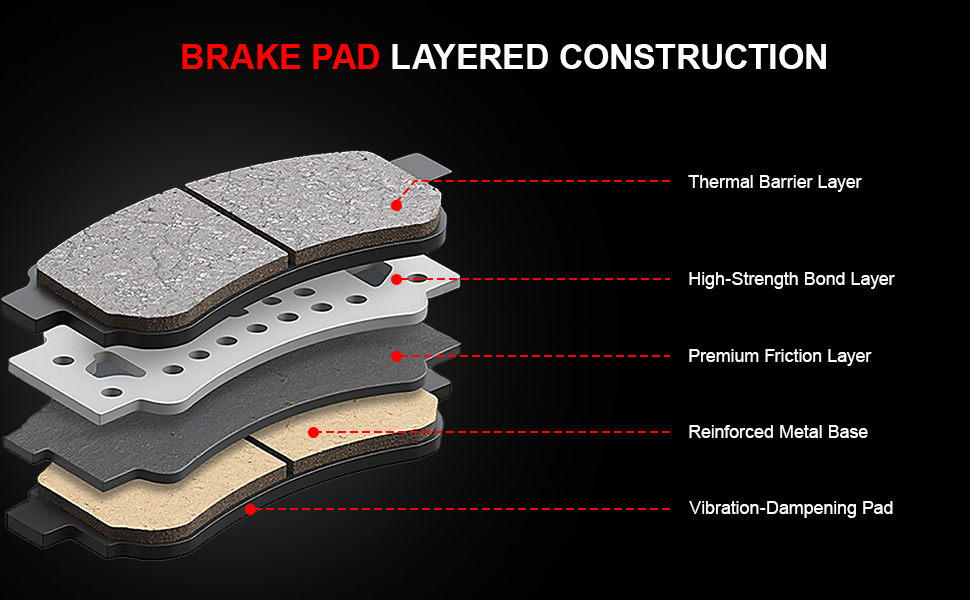 BRAKE PAD LAYERED CONSTRUCTION

Thermal Barrier Layer

High-Strength Bond Layer

Premium Friction Layer

Reinforced Metal Base

Vibration-Dampening Pad